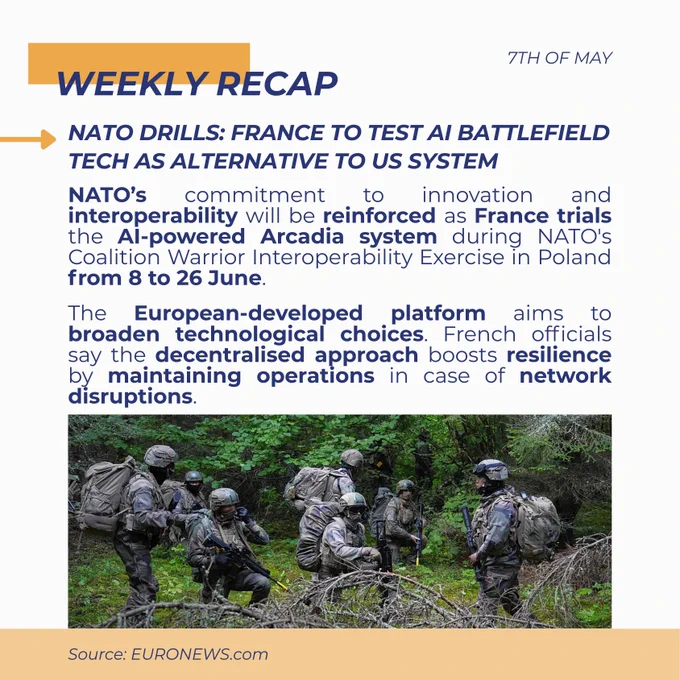 7TH OF MAY

WEEKLY RECAP

NATO DRILLS: FRANCE TO TEST AI BATTLEFIELD TECH AS ALTERNATIVE TO US SYSTEM

NATO's commitment to innovation and interoperability will be reinforced as France trials the AI-powered Arcadia system during NATO's Coalition Warrior Interoperability Exercise in Poland from 8 to 26 June.

The European-developed platform aims to broaden technological choices. French officials say the decentralised approach boosts resilience by maintaining operations in case of network disruptions.

Source: EURONEWS.com